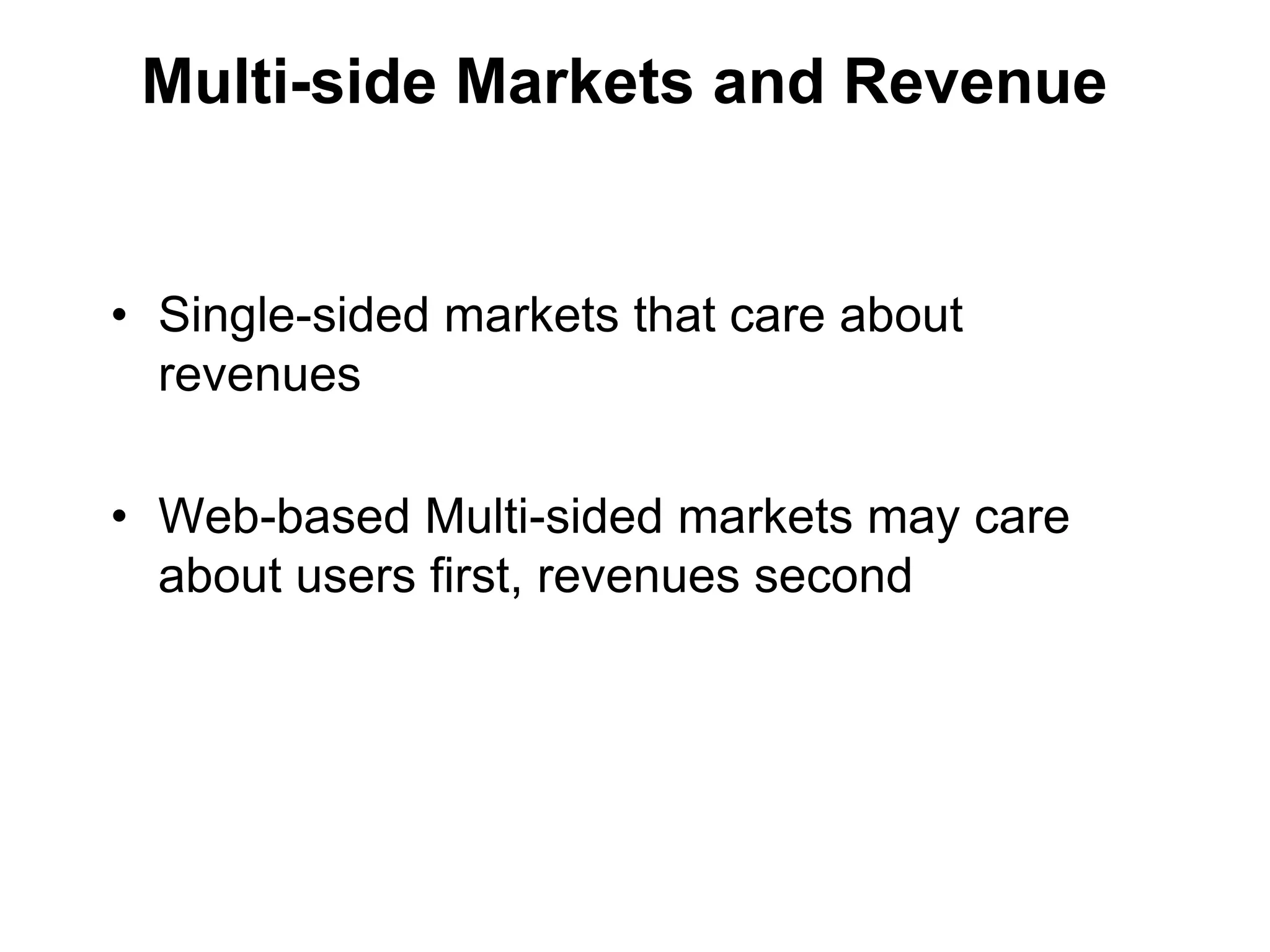 Multi-side Markets and Revenue

• Single-sided markets that care about revenues

• Web-based Multi-sided markets may care about users first, revenues second